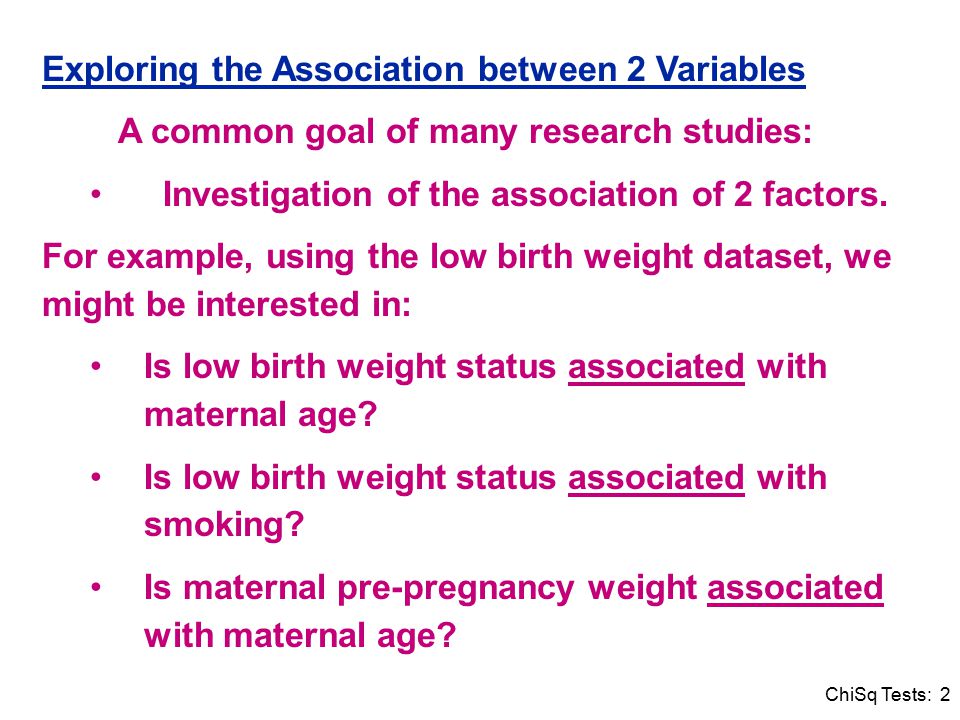 Exploring the Association between 2 Variables

A common goal of many research studies:

• Investigation of the association of 2 factors.

For example, using the low birth weight dataset, we might be interested in:

• Is low birth weight status associated with maternal age?

• Is low birth weight status associated with smoking?

• Is maternal pre-pregnancy weight associated with maternal age?

ChiSq Tests: 2